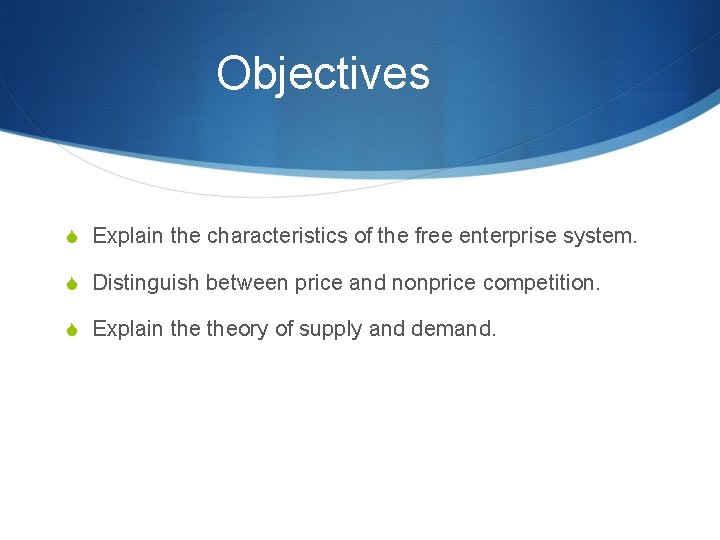 Objectives

Explain the characteristics of the free enterprise system.

Distinguish between price and nonprice competition.

Explain the theory of supply and demand.